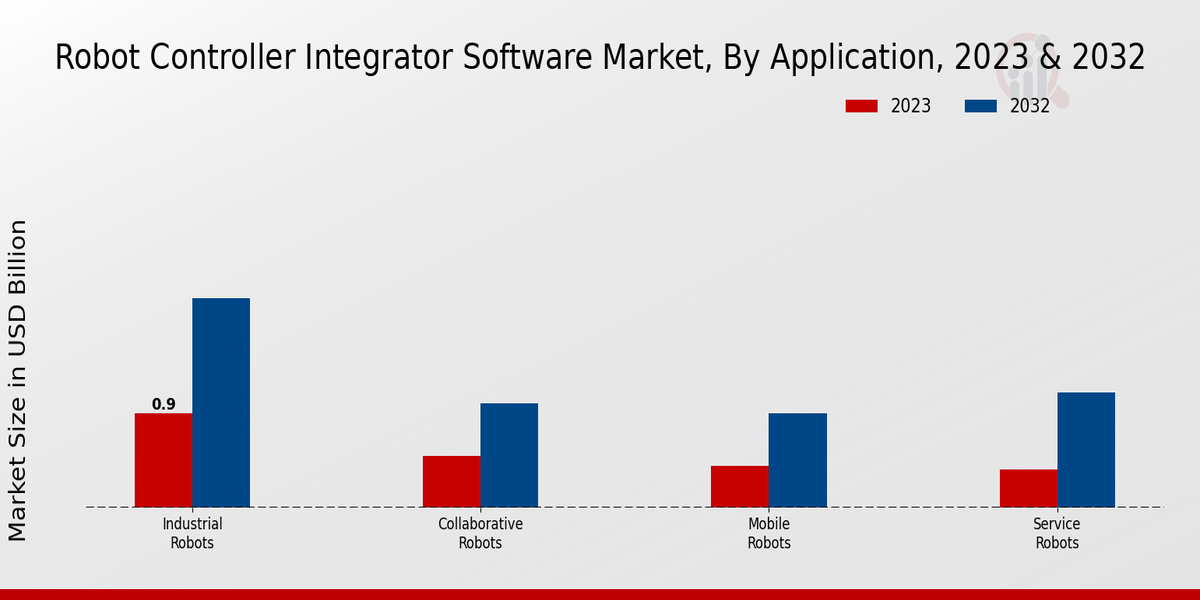 Robot Controller Integrator Software Market, By Application, 2023 & 2032

2023
2032

Market Size in USD Billion

0.9

Industrial Robots
Collaborative Robots
Mobile Robots
Service Robots